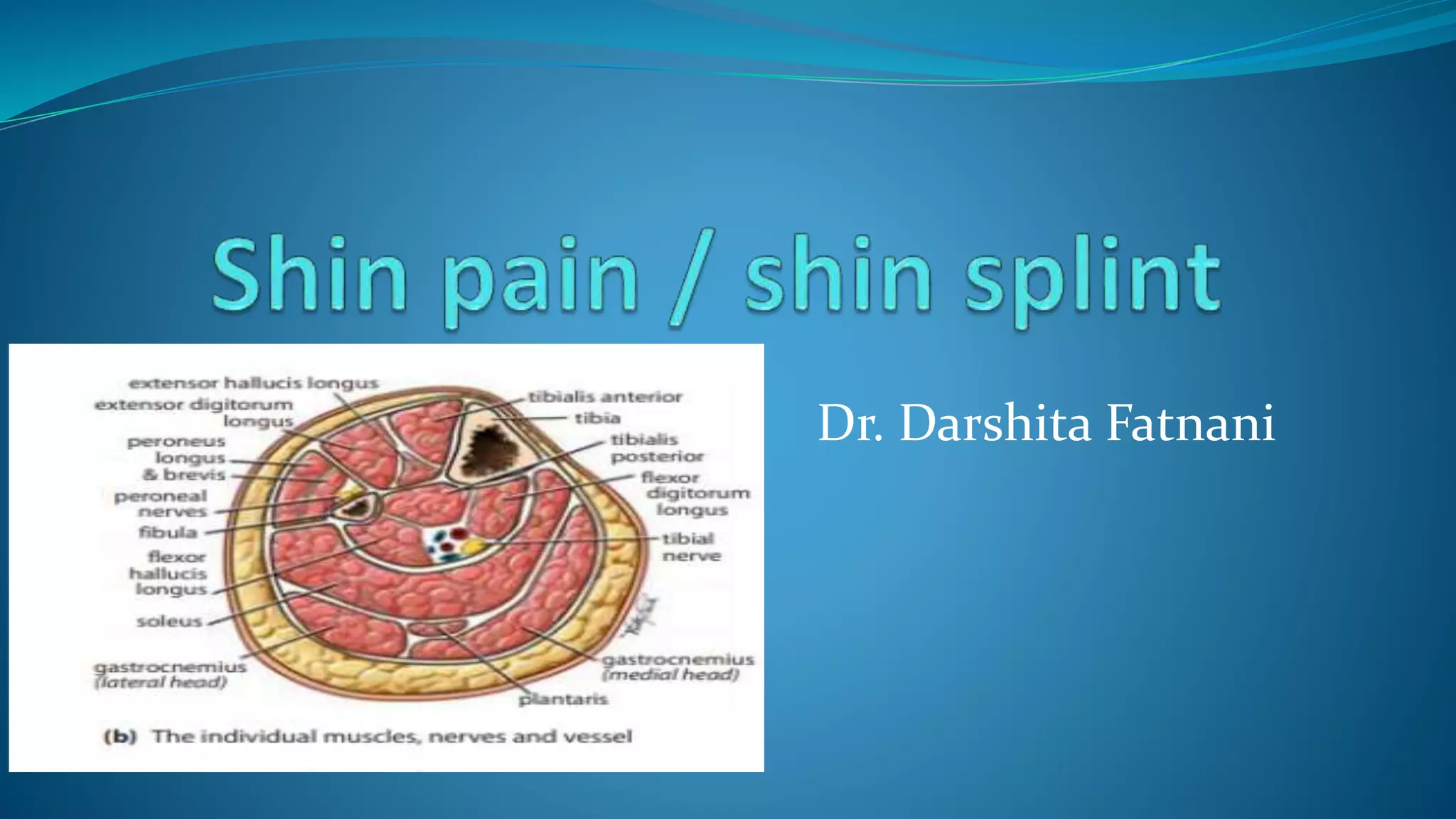 Shin pain / shin splint

extensor hallucis longus
extensor digitorum longus
peroneus longus & brevis
peroneal nerves
fibula
flexor hallucis longus
soleus
gastrocnemius (lateral head)
tibialis anterior
tibia
tibialis posterior
flexor digitorum longus
tibial nerve
gastrocnemius (medial head)
plantaris

(b) The individual muscles, nerves and vessel

Dr. Darshita Fatnani